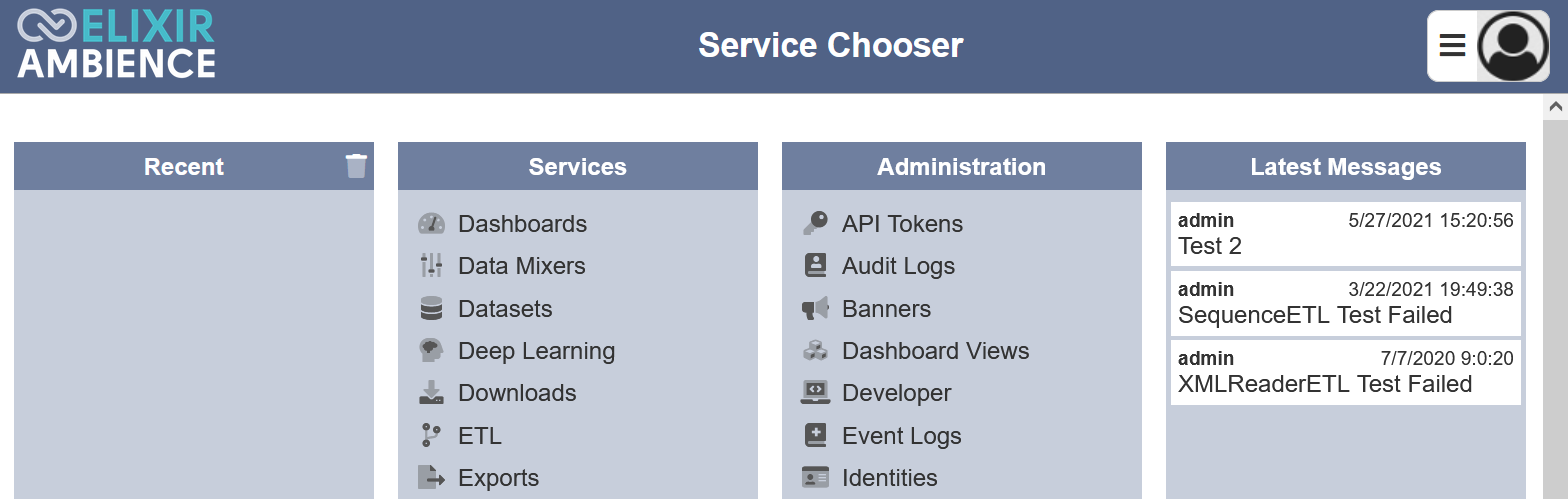 ELIXIR AMBIENCE

Service Chooser

Recent

Services

Dashboards
Data Mixers
Datasets
Deep Learning
Downloads
ETL
Exports

Administration

API Tokens
Audit Logs
Banners
Dashboard Views
Developer
Event Logs
Identities

Latest Messages

admin 5/27/2021 15:20:56
Test 2

admin 3/22/2021 19:49:38
SequenceETL Test Failed

admin 7/7/2020 9:0:20
XMLReaderETL Test Failed